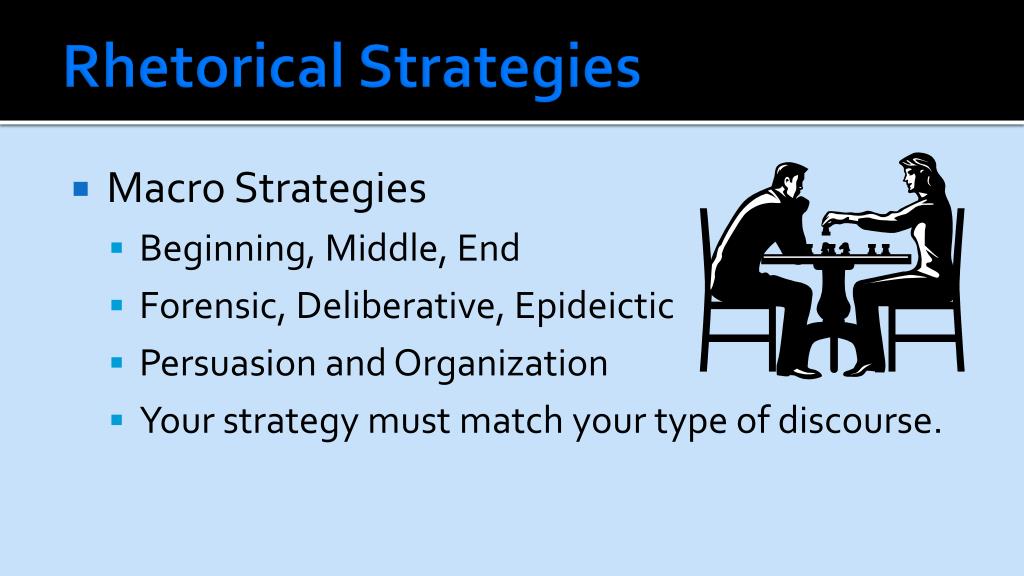 Rhetorical Strategies

Macro Strategies
Beginning, Middle, End
Forensic, Deliberative, Epideictic
Persuasion and Organization
Your strategy must match your type of discourse.